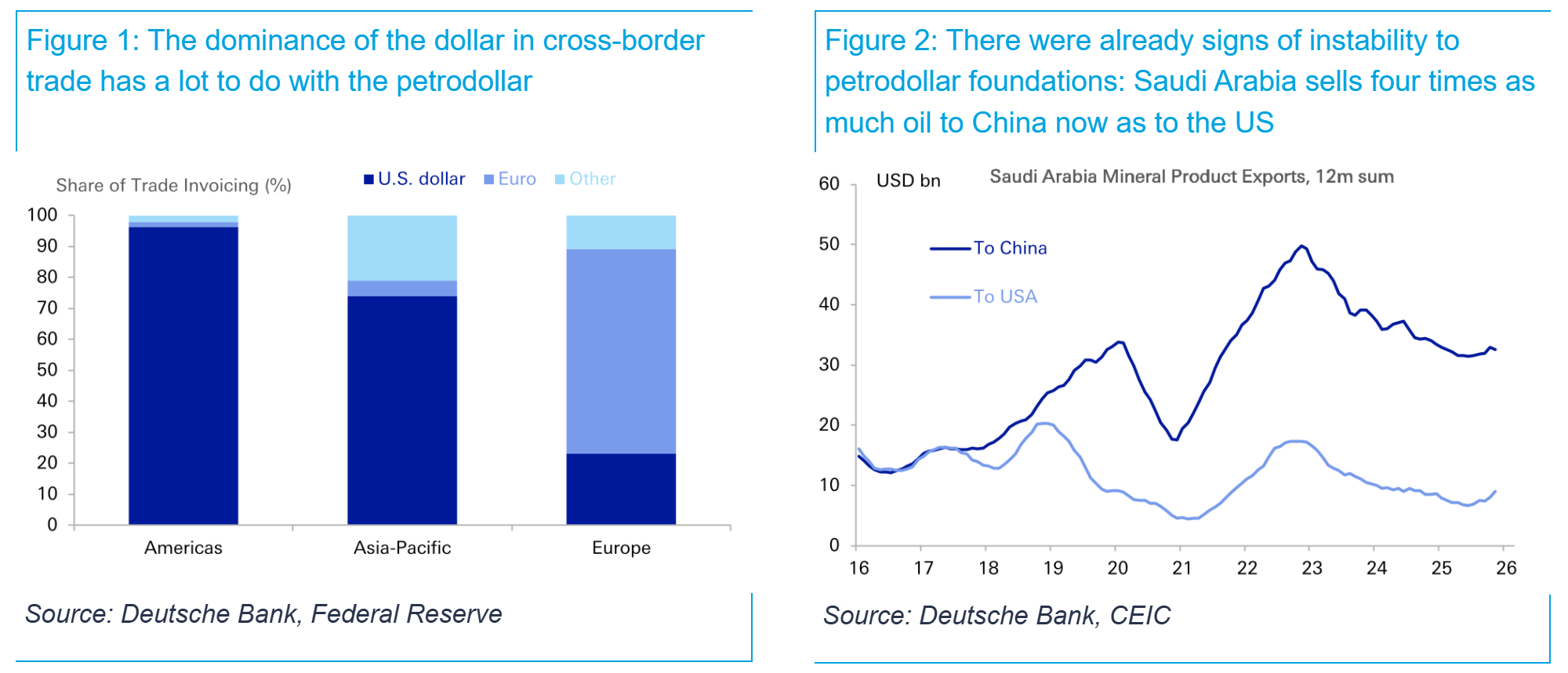 Figure 1: The dominance of the dollar in cross-border trade has a lot to do with the petrodollar

Share of Trade Invoicing (%)

U.S. dollar Euro Other

100
90
80
70
60
50
40
30
20
10
0

Americas
Asia-Pacific
Europe

Source: Deutsche Bank, Federal Reserve

Figure 2: There were already signs of instability to petrodollar foundations: Saudi Arabia sells four times as much oil to China now as to the US

USD bn

Saudi Arabia Mineral Product Exports, 12m sum

To China
To USA

60
50
40
30
20
10
0

16
17
18
19
20
21
22
23
24
25
26

Source: Deutsche Bank, CEIC